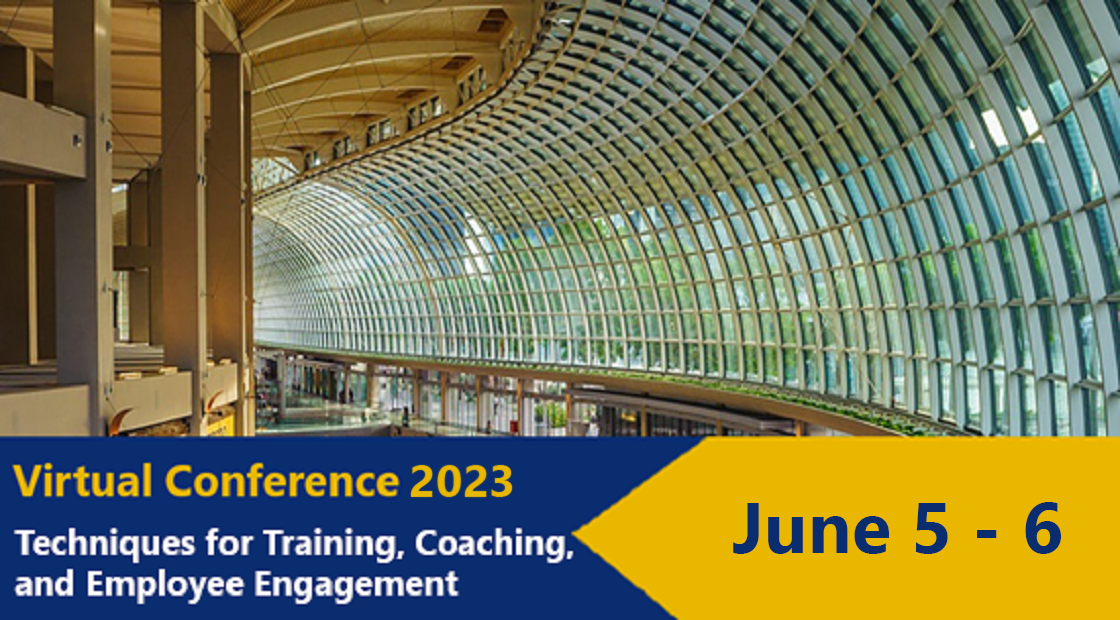 Virtual Conference 2023
Techniques for Training, Coaching, and Employee Engagement

June 5 - 6